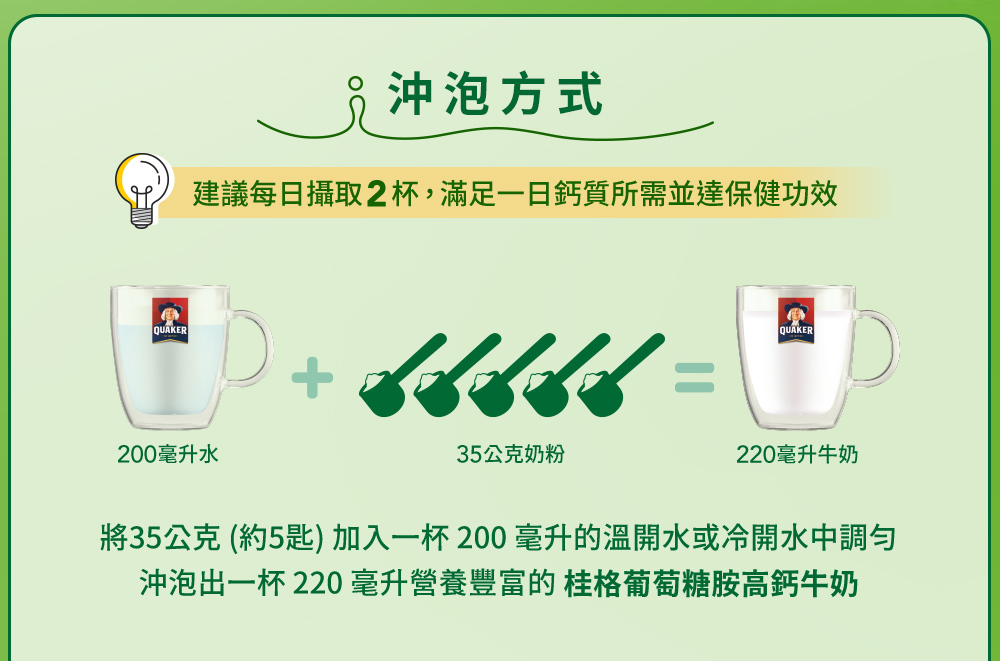 沖泡方式

建議每日攝取2杯，滿足一日鈣質所需並達保健功效

QUAKER

QUAKER

200毫升水

35公克奶粉

220毫升牛奶

將35公克 (約5匙) 加入一杯 200 毫升的溫開水或冷開水中調勻
沖泡出一杯 220 毫升營養豐富的 桂格葡萄糖胺高鈣牛奶